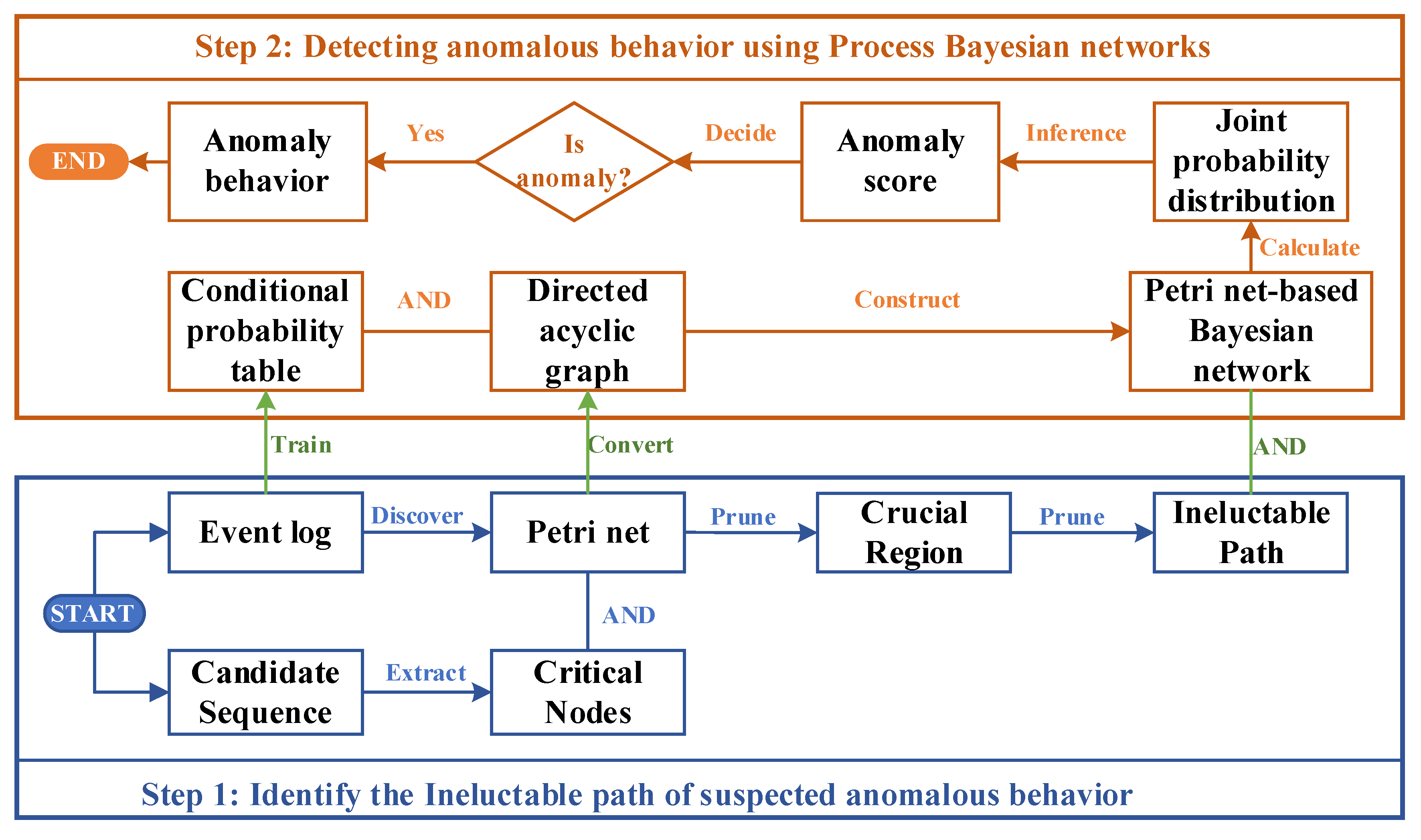 Step 2: Detecting anomalous behavior using Process Bayesian networks

END

Anomaly behavior

Yes

Is anomaly?

Decide

Anomaly score

Inference

Joint probability distribution

Calculate

Conditional probability table

AND

Directed acyclic graph

Construct

Petri net-based Bayesian network

Train

Convert

AND

Event log

Discover

Petri net

Prune

Crucial Region

Prune

Ineluctable Path

START

AND

Candidate Sequence

Extract

Critical Nodes

Step 1: Identify the Ineluctable path of suspected anomalous behavior